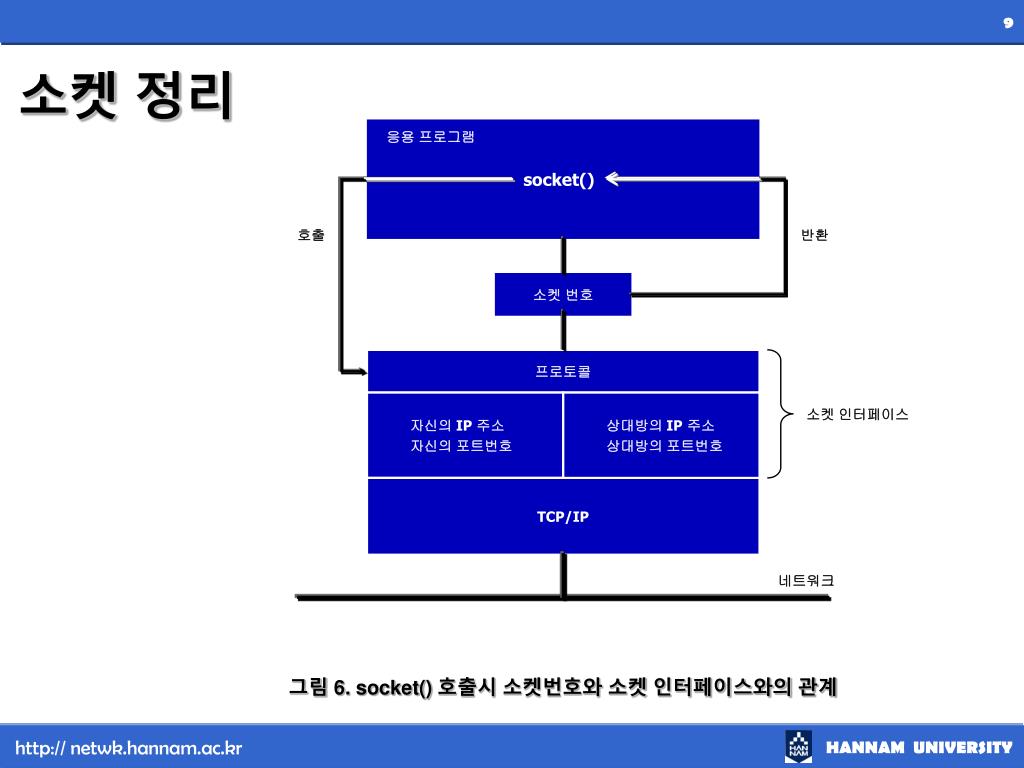 9

소켓 정리

응용 프로그램

socket()

호출

반환

소켓 번호

프로토콜

자신의 IP 주소
자신의 포트번호

상대방의 IP 주소
상대방의 포트번호

소켓 인터페이스

TCP/IP

네트워크

그림 6. socket() 호출시 소켓번호와 소켓 인터페이스와의 관계

http:// netwk.hannam.ac.kr

HAN NAM

HANNAM UNIVERSITY